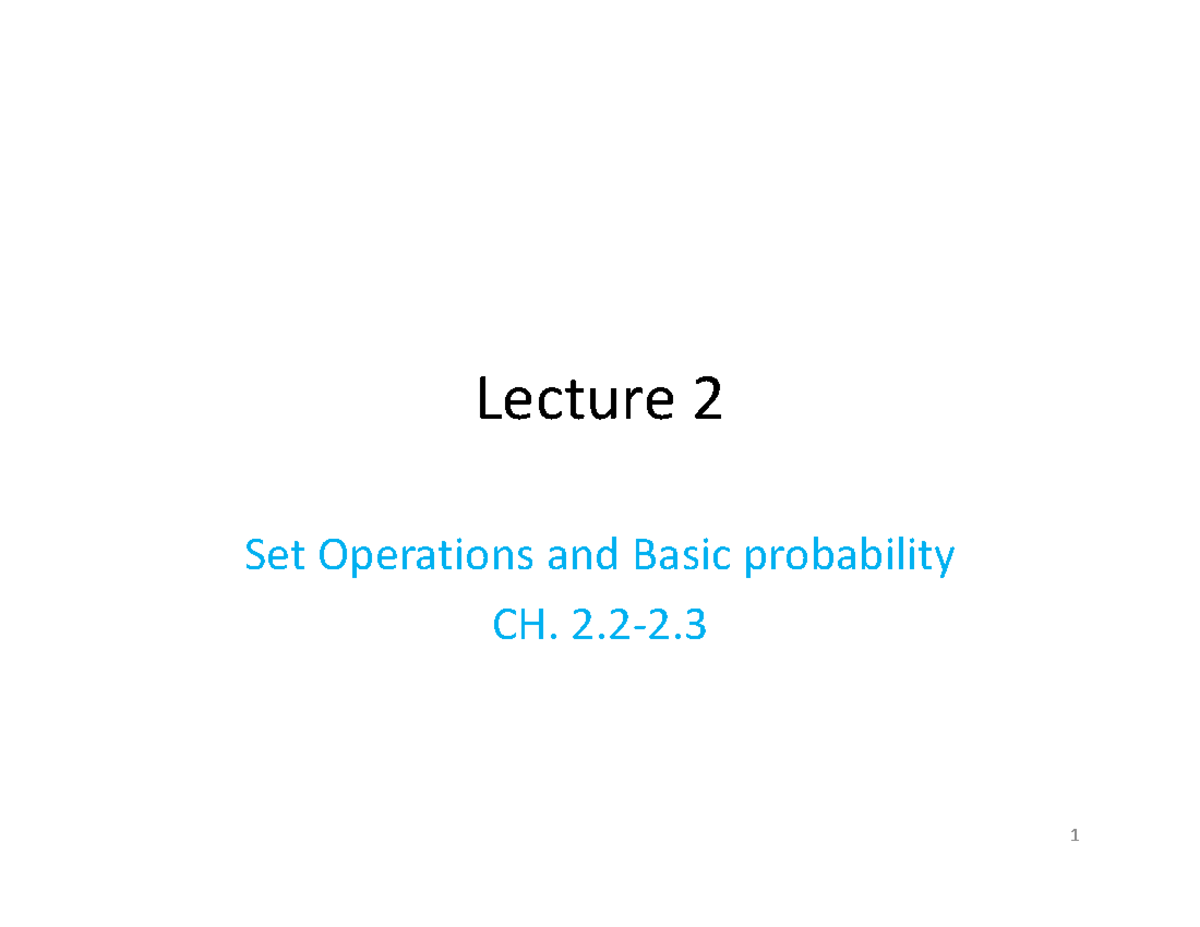 Lecture 2

Set Operations and Basic probability

CH. 2.2-2.3

1